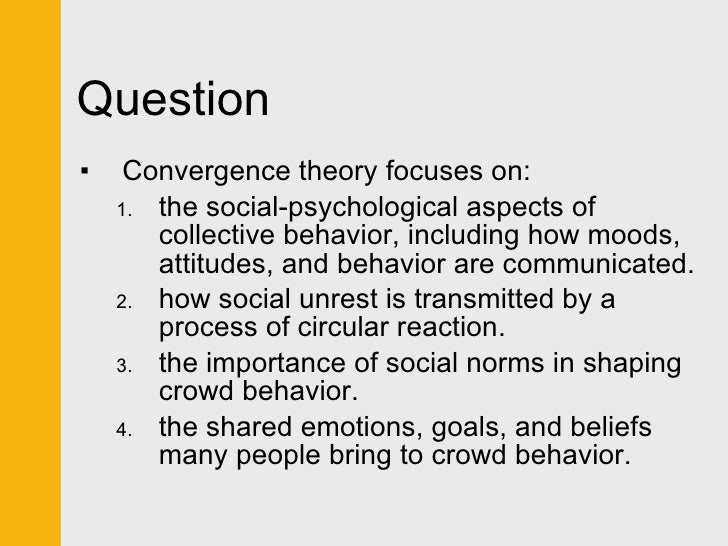 Question

▪ Convergence theory focuses on:

1. the social-psychological aspects of collective behavior, including how moods, attitudes, and behavior are communicated.
2. how social unrest is transmitted by a process of circular reaction.
3. the importance of social norms in shaping crowd behavior.
4. the shared emotions, goals, and beliefs many people bring to crowd behavior.